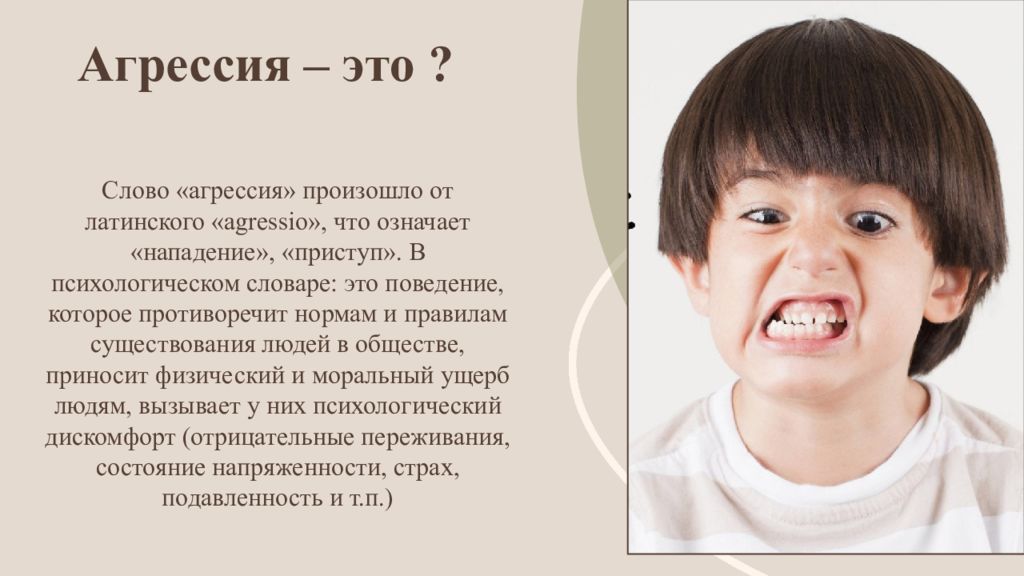 Агрессия – это ?

Слово «агрессия» произошло от латинского «agressio», что означает «нападение», «приступ». В психологическом словаре: это поведение, которое противоречит нормам и правилам существования людей в обществе, приносит физический и моральный ущерб людям, вызывает у них психологический дискомфорт (отрицательные переживания, состояние напряженности, страх, подавленность и т.п.)